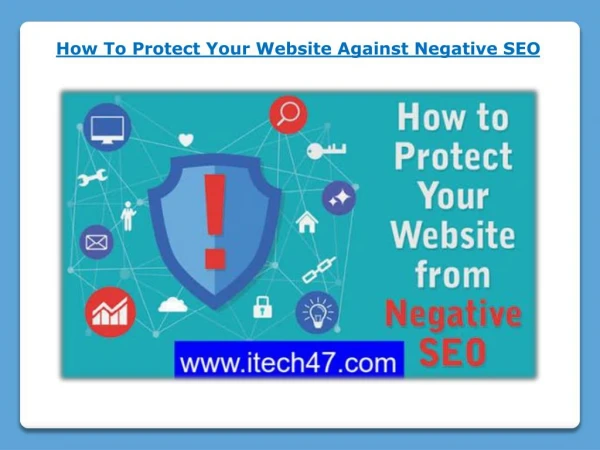 How To Protect Your Website Against Negative SEO

How to Protect Your Website from Negative SEO

www.itech47.com